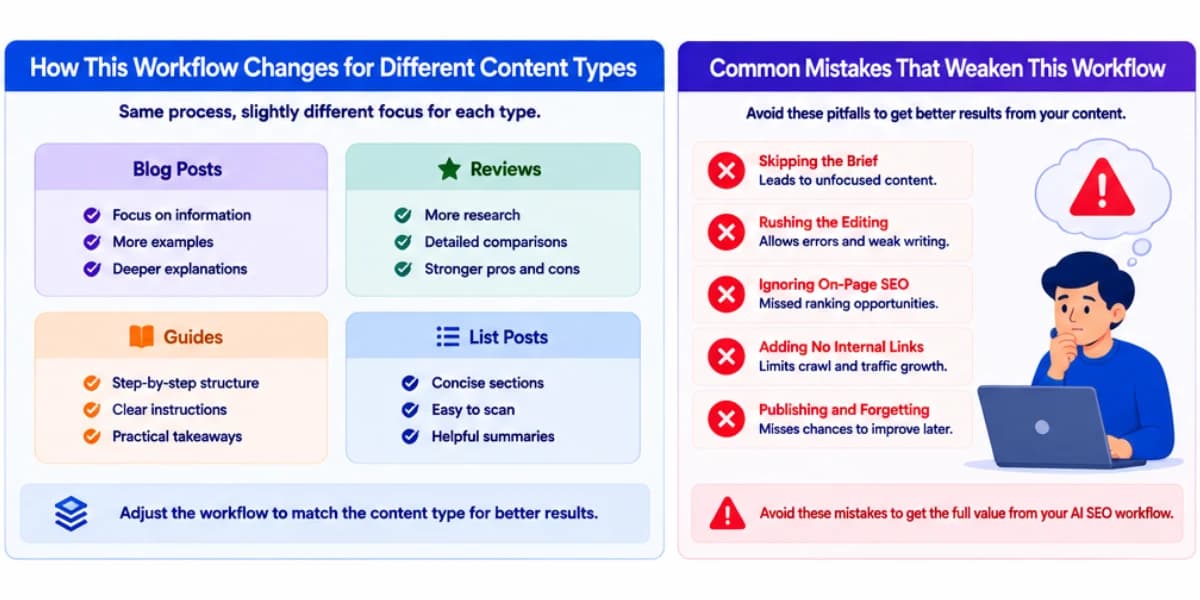 How This Workflow Changes for Different Content Types

Same process, slightly different focus for each type.

Blog Posts

Focus on information
More examples
Deeper explanations

Reviews

More research
Detailed comparisons
Stronger pros and cons

Guides

Step-by-step structure
Clear instructions
Practical takeaways

List Posts

Concise sections
Easy to scan
Helpful summaries

Adjust the workflow to match the content type for better results.

Common Mistakes That Weaken This Workflow

Avoid these pitfalls to get better results from your content.

Skipping the Brief
Leads to unfocused content.

Rushing the Editing
Allows errors and weak writing.

Ignoring On-Page SEO
Missed ranking opportunities.

Adding No Internal Links
Limits crawl and traffic growth.

Publishing and Forgetting
Misses chances to improve later.

Avoid these mistakes to get the full value from your AI SEO workflow.